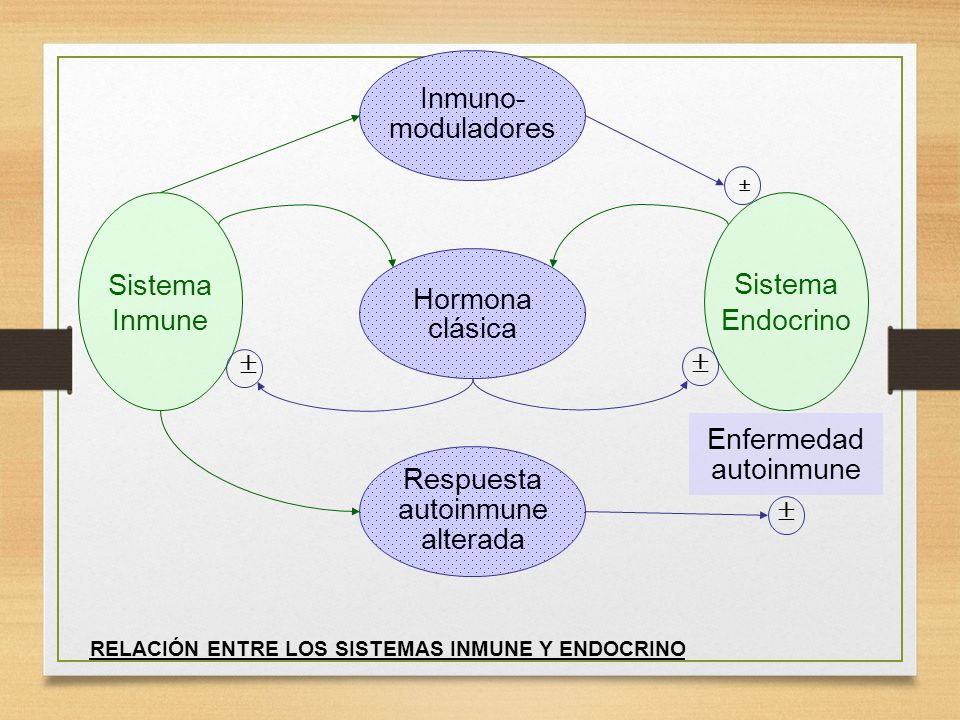 Inmuno-moduladores

±

Sistema Inmune

Hormona clásica

Sistema Endocrino

±

±

Enfermedad autoinmune

Respuesta autoinmune alterada

±

RELACIÓN ENTRE LOS SISTEMAS INMUNE Y ENDOCRINO